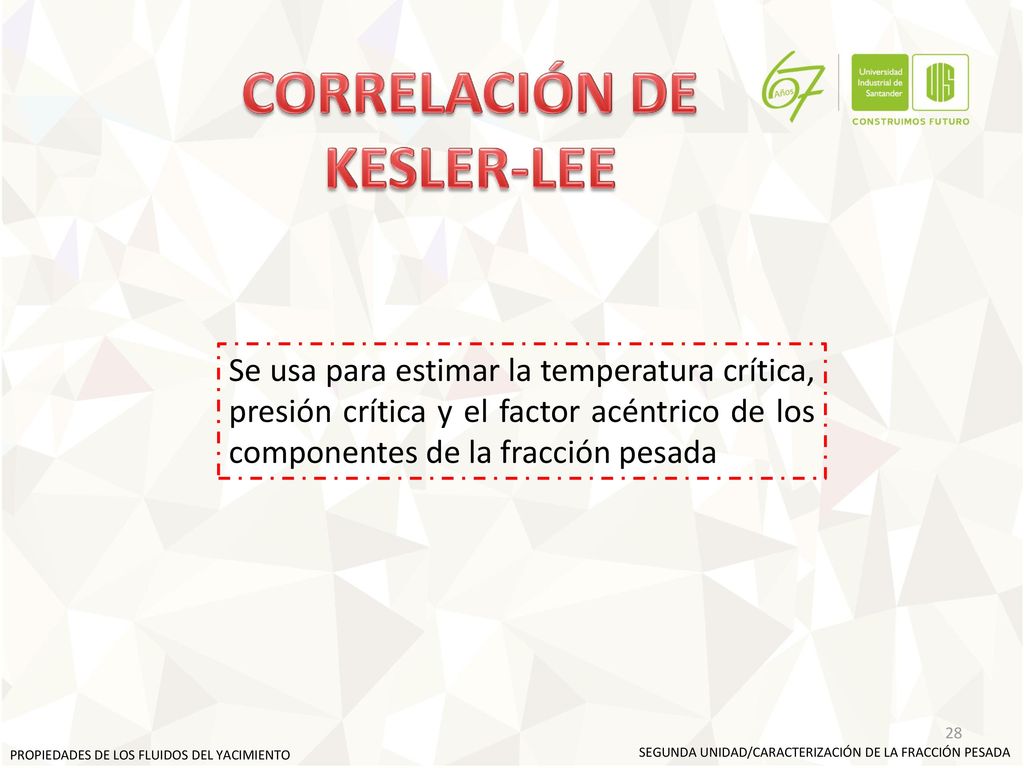 CORRELACIÓN DE KESLER-LEE

67 Años

Universidad Industrial de Santander

UIS

CONSTRUIMOS FUTURO

Se usa para estimar la temperatura crítica, presión crítica y el factor acéntrico de los componentes de la fracción pesada

28

PROPIEDADES DE LOS FLUIDOS DEL YACIMIENTO

SEGUNDA UNIDAD/CARACTERIZACIÓN DE LA FRACCIÓN PESADA